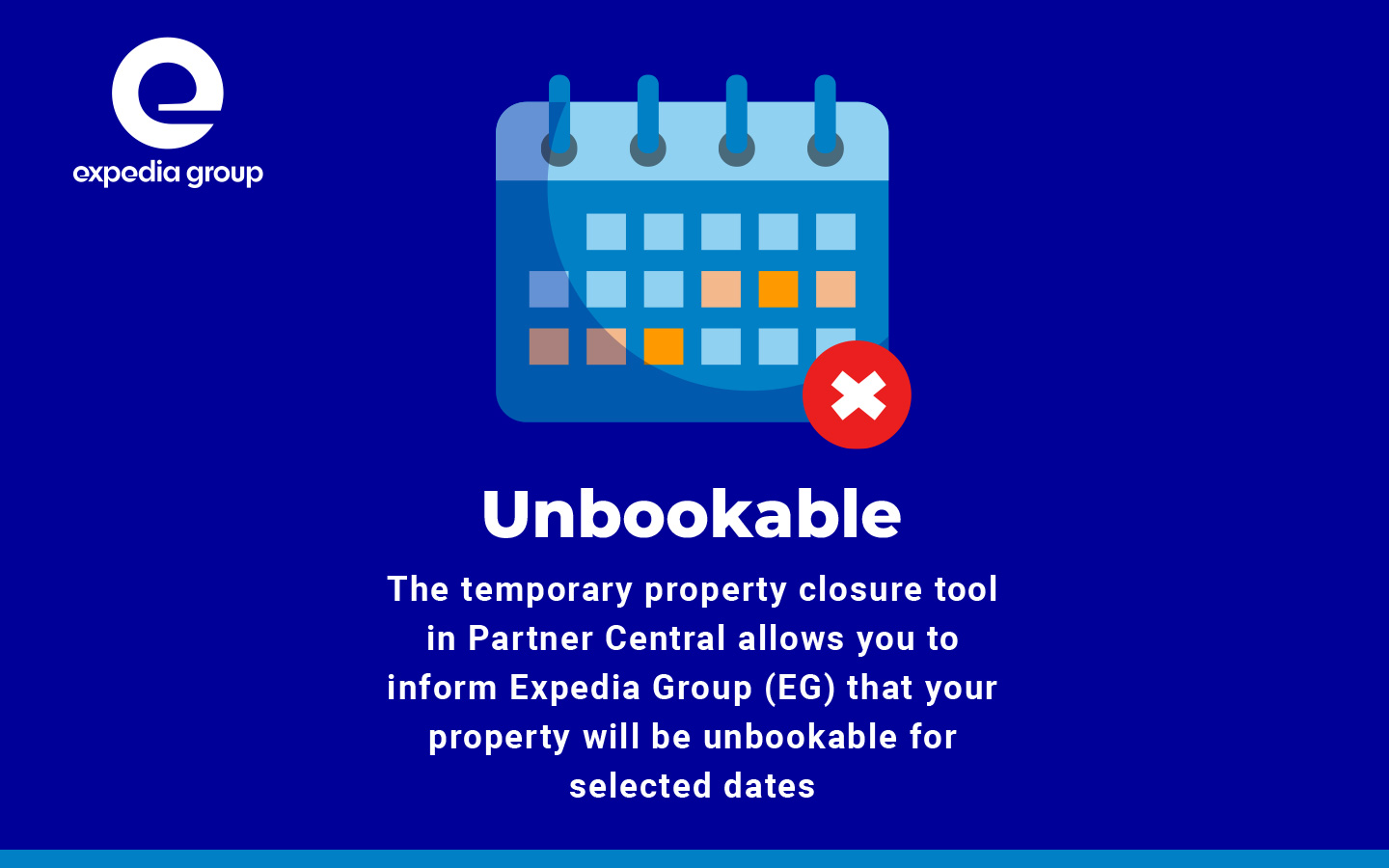 expedia group

Unbookable

The temporary property closure tool in Partner Central allows you to inform Expedia Group (EG) that your property will be unbookable for selected dates